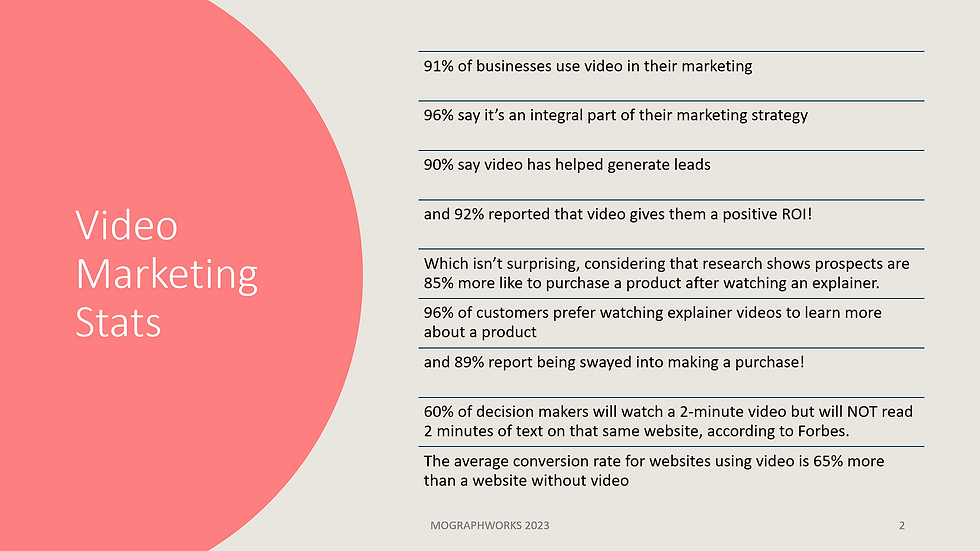 Video Marketing Stats

91% of businesses use video in their marketing

96% say it's an integral part of their marketing strategy

90% say video has helped generate leads

and 92% reported that video gives them a positive ROI!

Which isn't surprising, considering that research shows prospects are 85% more like to purchase a product after watching an explainer.

96% of customers prefer watching explainer videos to learn more about a product

and 89% report being swayed into making a purchase!

60% of decision makers will watch a 2-minute video but will NOT read 2 minutes of text on that same website, according to Forbes.

The average conversion rate for websites using video is 65% more than a website without video

MOGRAPHWORKS 2023

2